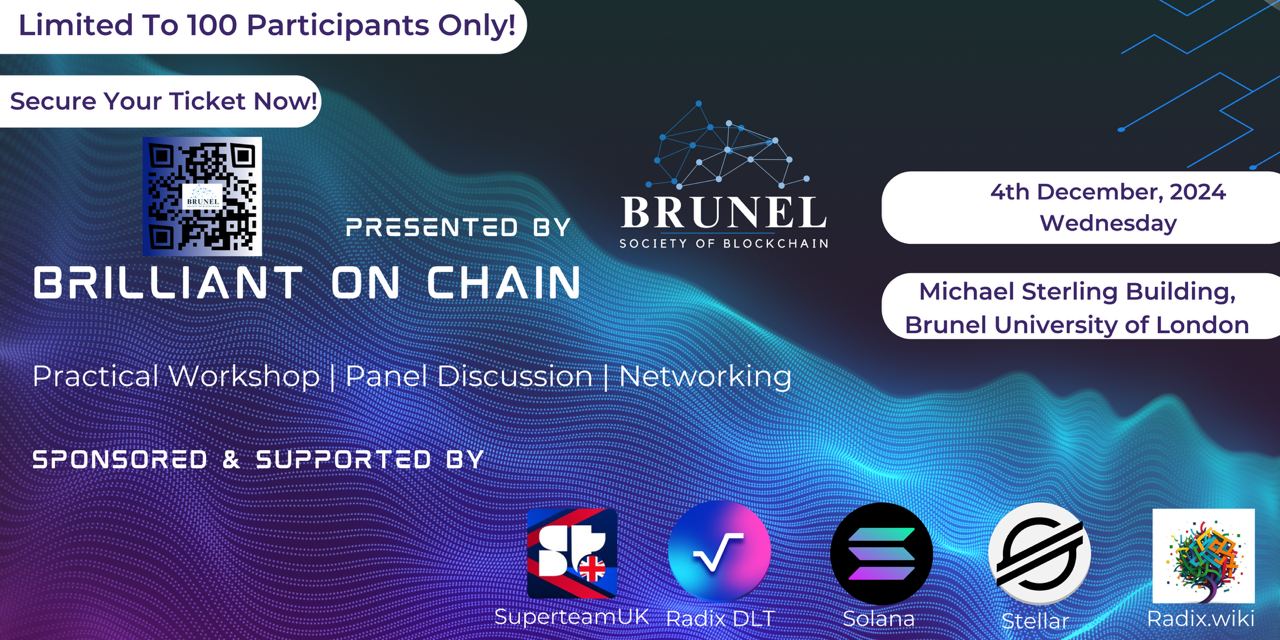 Limited To 100 Participants Only!

Secure Your Ticket Now!

BRUNEL

PRESENTED BY

BRUNEL
SOCIETY OF BLOCKCHAIN

BRILLIANT ON CHAIN

4th December, 2024
Wednesday

Michael Sterling Building,
Brunel University of London

Practical Workshop | Panel Discussion | Networking

SPONSORED & SUPPORTED BY

SuperteamUK Radix DLT Solana Stellar Radix.wiki